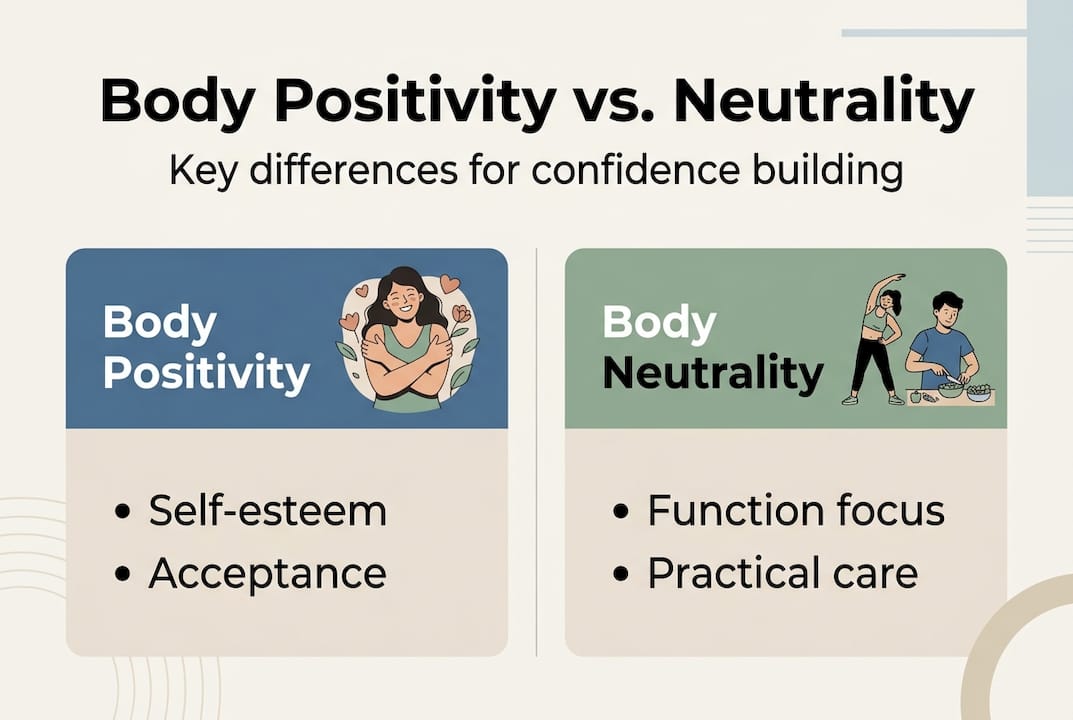 Body Positivity vs. Neutrality

Key differences for confidence building

Body Positivity

• Self-esteem
• Acceptance

Body Neutrality

• Function focus
• Practical care